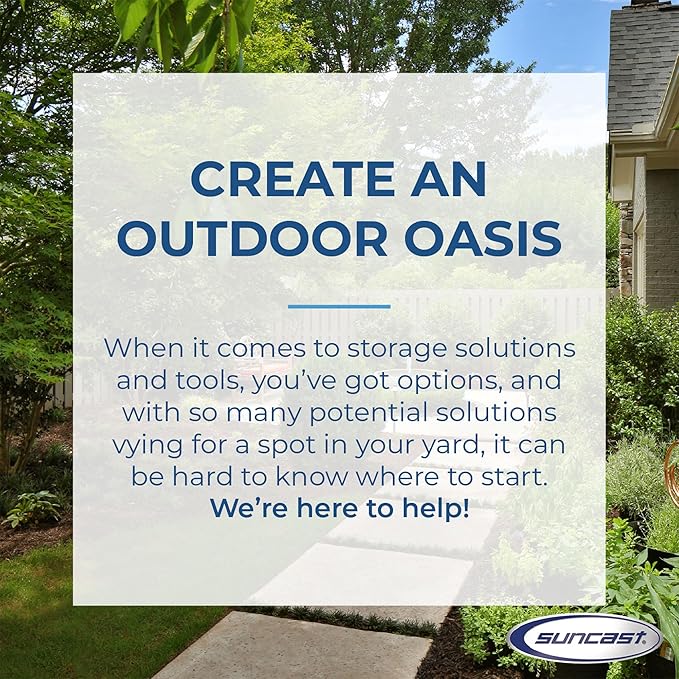 CREATE AN OUTDOOR OASIS

When it comes to storage solutions and tools, you've got options, and with so many potential solutions vying for a spot in your yard, it can be hard to know where to start. We're here to help!

SUNCAST